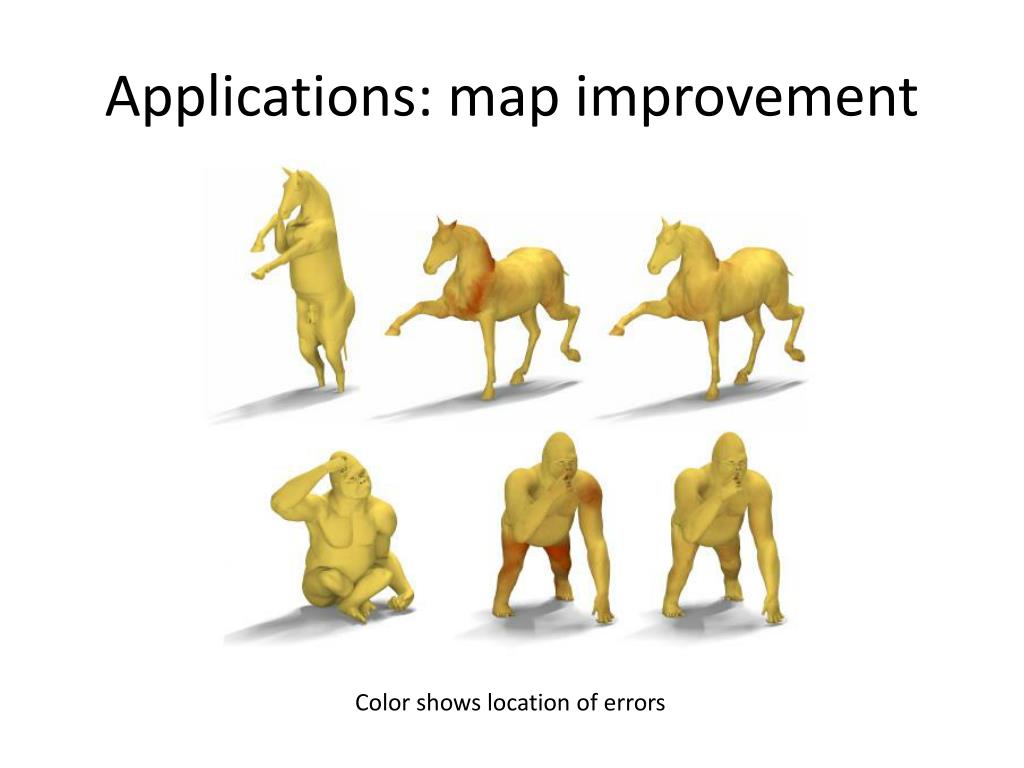 Applications: map improvement

Color shows location of errors